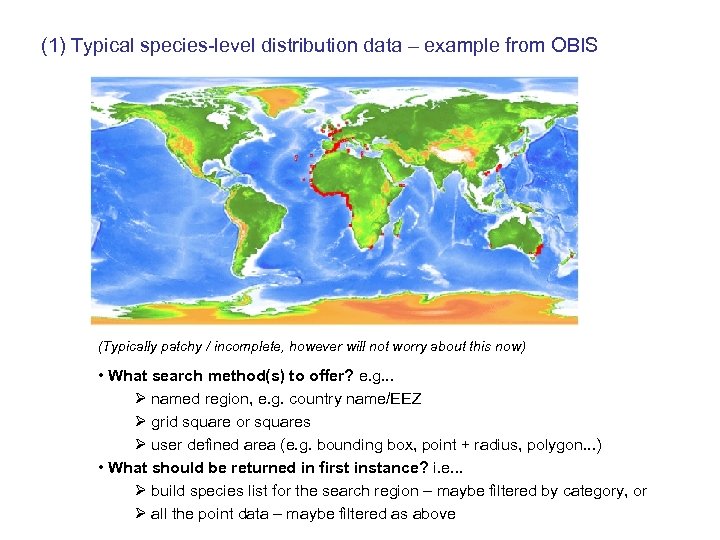 (1) Typical species-level distribution data – example from OBIS

(Typically patchy / incomplete, however will not worry about this now)

• What search method(s) to offer? e.g...
➢ named region, e.g. country name/EEZ
➢ grid square or squares
➢ user defined area (e.g. bounding box, point + radius, polygon...)
• What should be returned in first instance? i.e...
➢ build species list for the search region – maybe filtered by category, or
➢ all the point data – maybe filtered as above